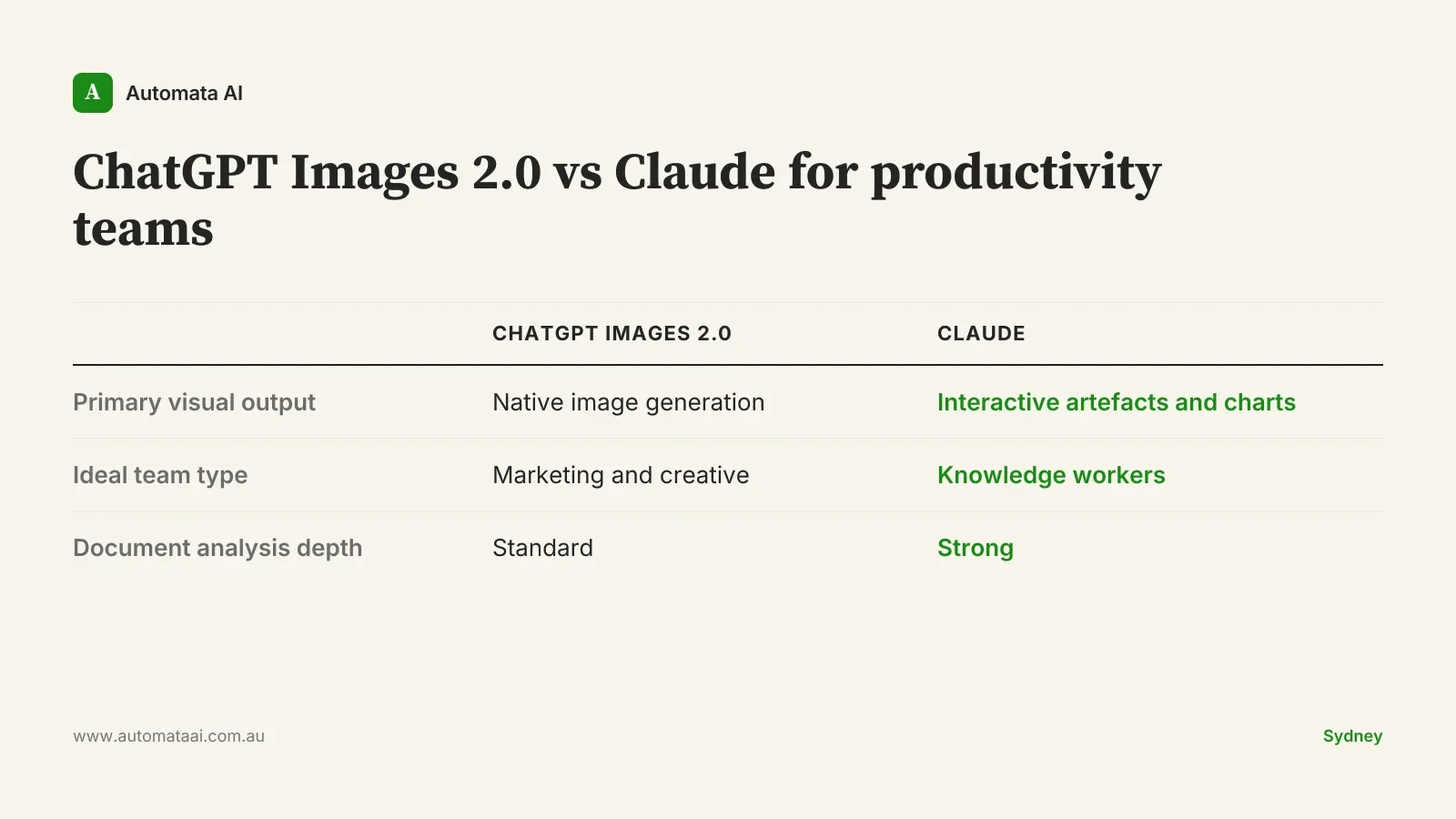 A Automata AI

ChatGPT Images 2.0 vs Claude for productivity teams

|  | CHATGPT IMAGES 2.0 | CLAUDE |
|---|---|---|
| Primary visual output | Native image generation | Interactive artefacts and charts |
| Ideal team type | Marketing and creative | Knowledge workers |
| Document analysis depth | Standard | Strong |

www.automataai.com.au

Sydney